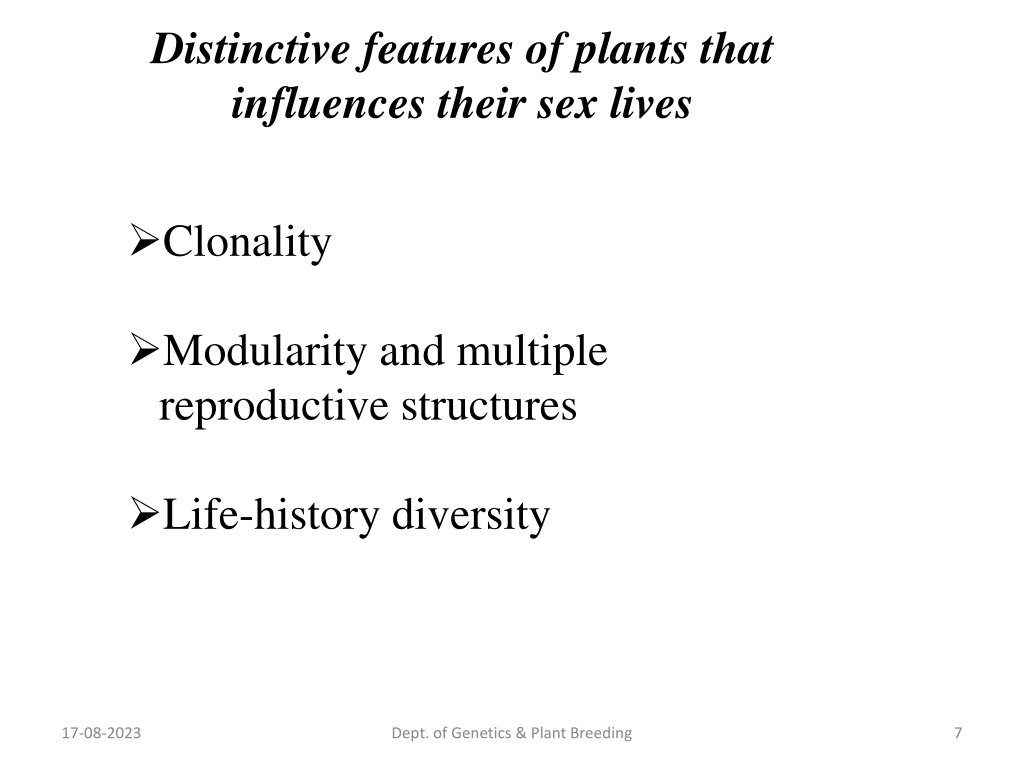 Distinctive features of plants that influences their sex lives

➢Clonality

➢Modularity and multiple reproductive structures

➢Life-history diversity

17-08-2023

Dept. of Genetics & Plant Breeding

7